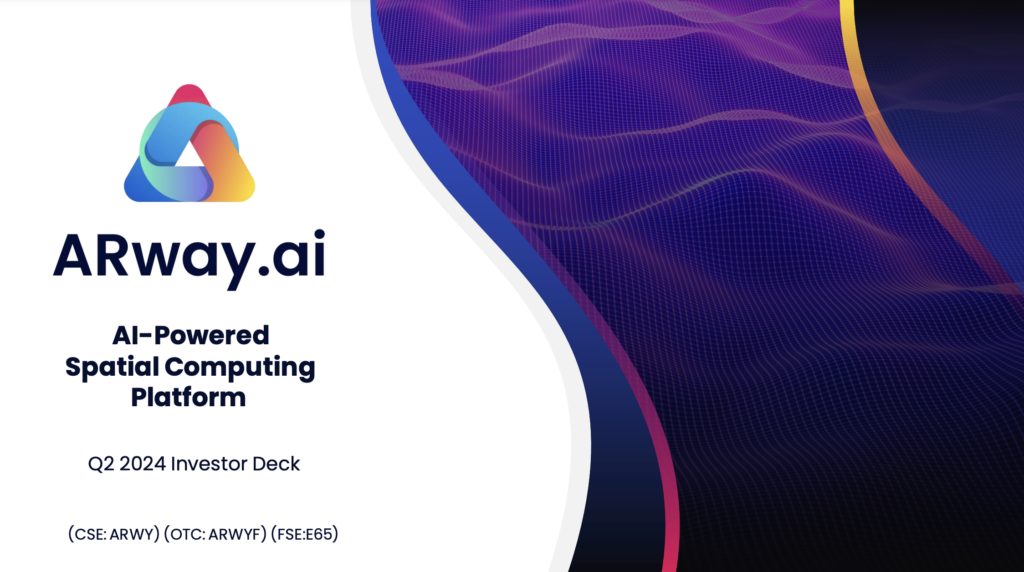 ARway.ai

AI-Powered Spatial Computing Platform

Q2 2024 Investor Deck

(CSE: ARWY) (OTC: ARWYF) (FSE:E65)